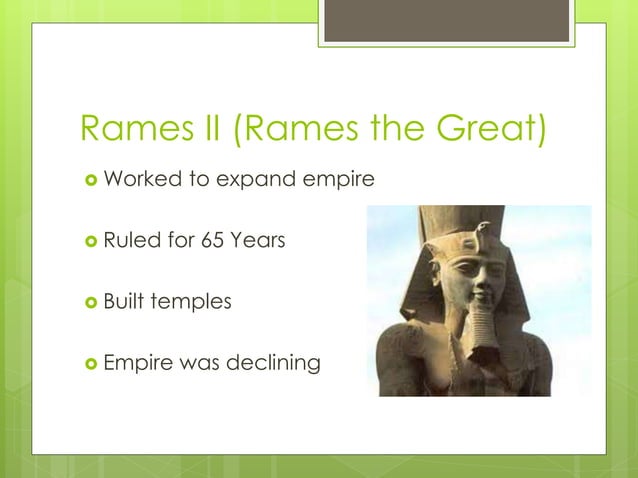 Rames II (Rames the Great)

Worked to expand empire

Ruled for 65 Years

Built temples

Empire was declining